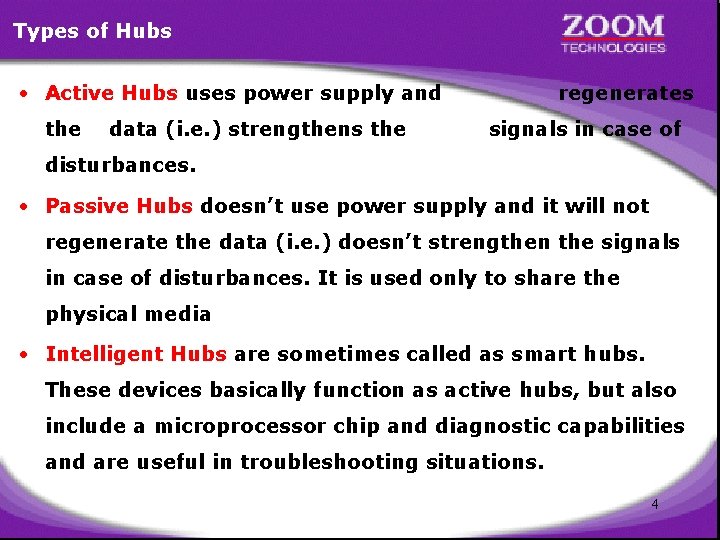 Types of Hubs

ZOOM
TECHNOLOGIES

• Active Hubs uses power supply and regenerates the data (i.e.) strengthens the signals in case of disturbances.

• Passive Hubs doesn't use power supply and it will not regenerate the data (i.e.) doesn't strengthen the signals in case of disturbances. It is used only to share the physical media

• Intelligent Hubs are sometimes called as smart hubs. These devices basically function as active hubs, but also include a microprocessor chip and diagnostic capabilities and are useful in troubleshooting situations.

4